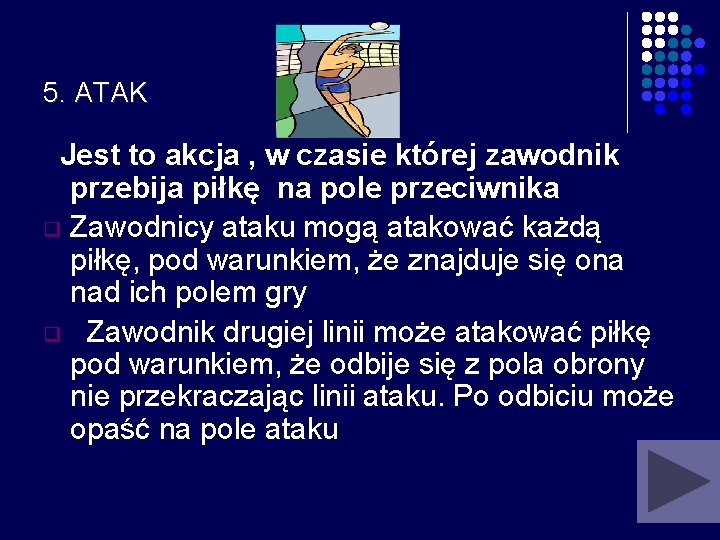 5. ATAK

Jest to akcja , w czasie której zawodnik przebija piłkę na pole przeciwnika

Zawodnicy ataku mogą atakować każdą piłkę, pod warunkiem, że znajduje się ona nad ich polem gry

Zawodnik drugiej linii może atakować piłkę pod warunkiem, że odbije się z pola obrony nie przekraczając linii ataku. Po odbiciu może opaść na pole ataku